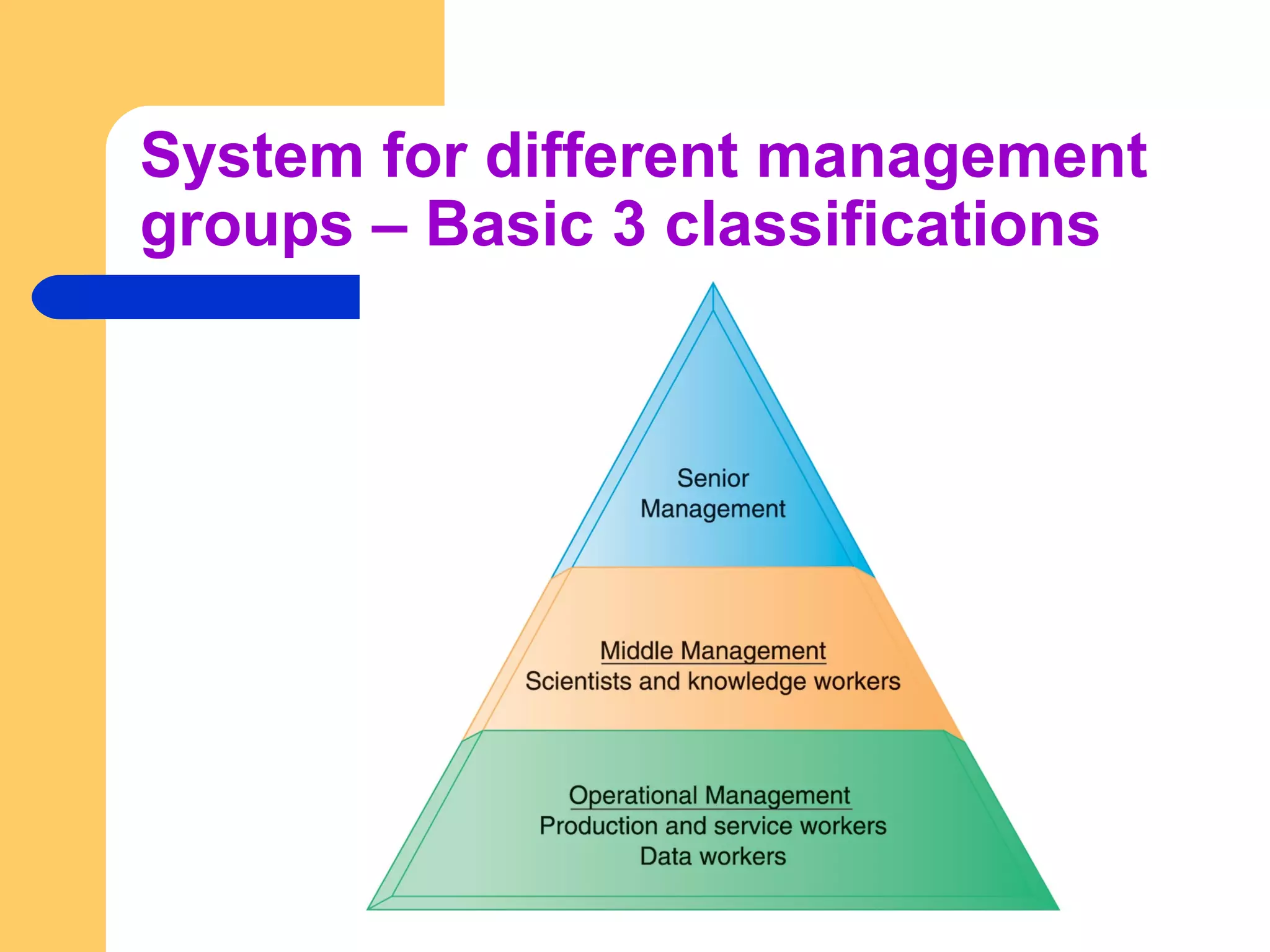 System for different management groups – Basic 3 classifications

Senior Management

Middle Management
Scientists and knowledge workers

Operational Management
Production and service workers
Data workers